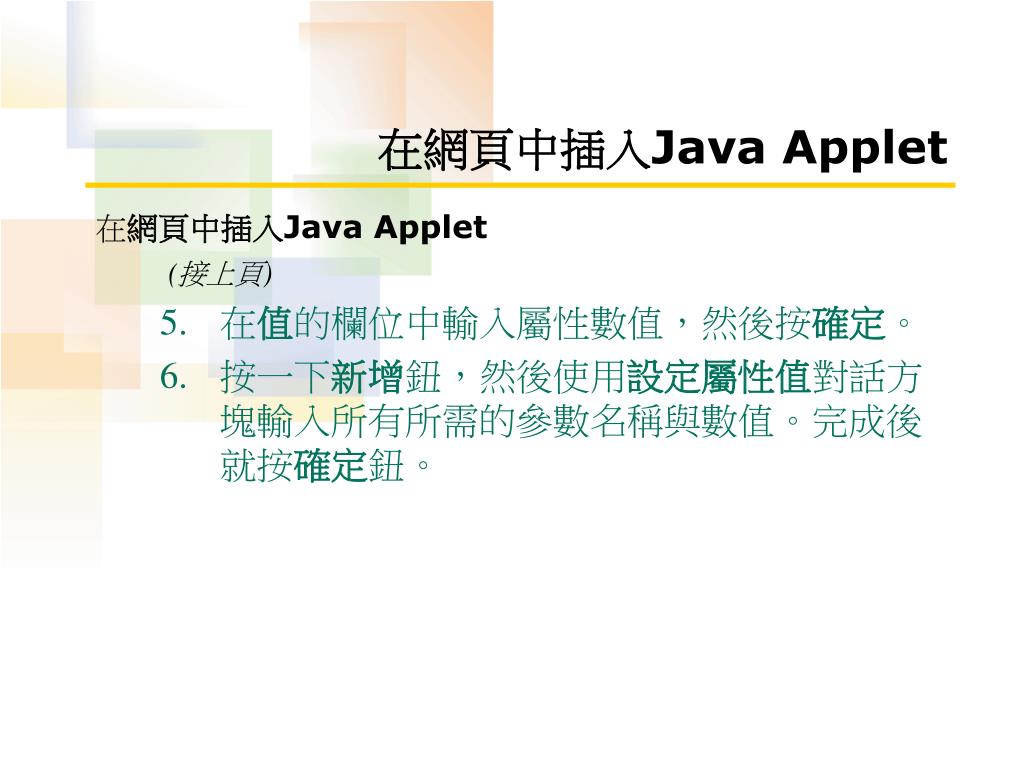 在網頁中插入Java Applet

在網頁中插入Java Applet

(接上頁)

5. 在值的欄位中輸入屬性數值，然後按確定。

6. 按一下新增鈕，然後使用設定屬性值對話方塊輸入所有所需的參數名稱與數值。完成後就按確定鈕。